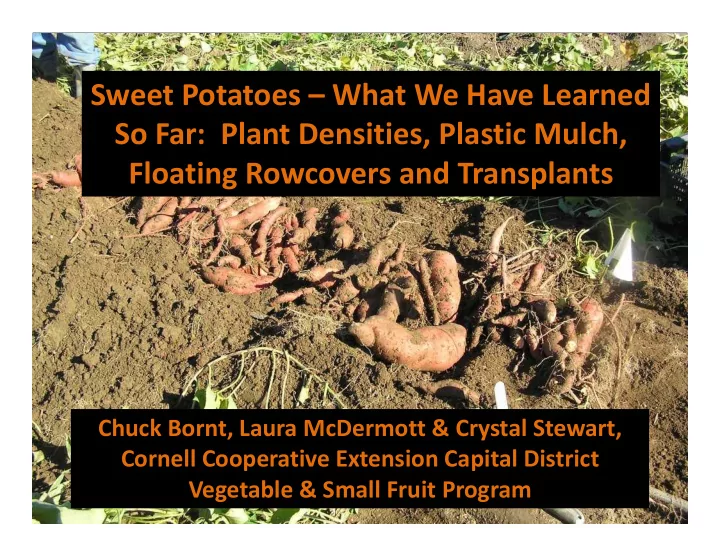 Sweet Potatoes – What We Have Learned So Far: Plant Densities, Plastic Mulch, Floating Rowcovers and Transplants

Chuck Bornt, Laura McDermott & Crystal Stewart, Cornell Cooperative Extension Capital District Vegetable & Small Fruit Program